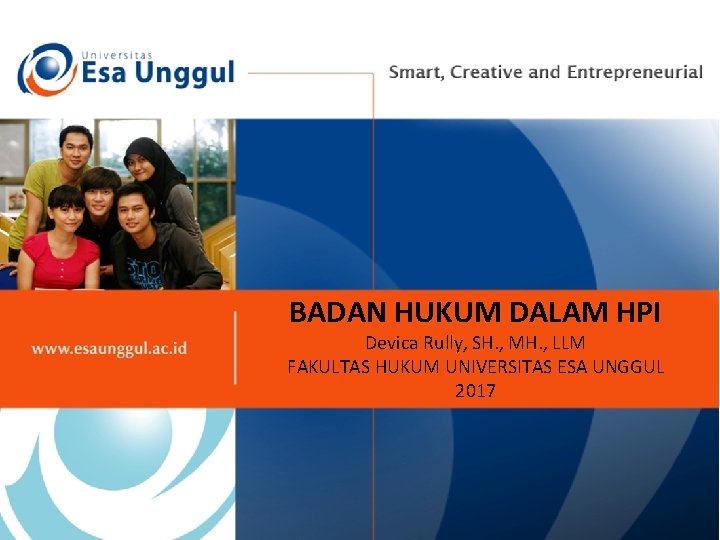 Universitas
Esa Unggul

Smart, Creative and Entrepreneurial

www.esaunggul.ac.id

BADAN HUKUM DALAM HPI
Devica Rully, SH., MH., LLM
FAKULTAS HUKUM UNIVERSITAS ESA UNGGUL
2017